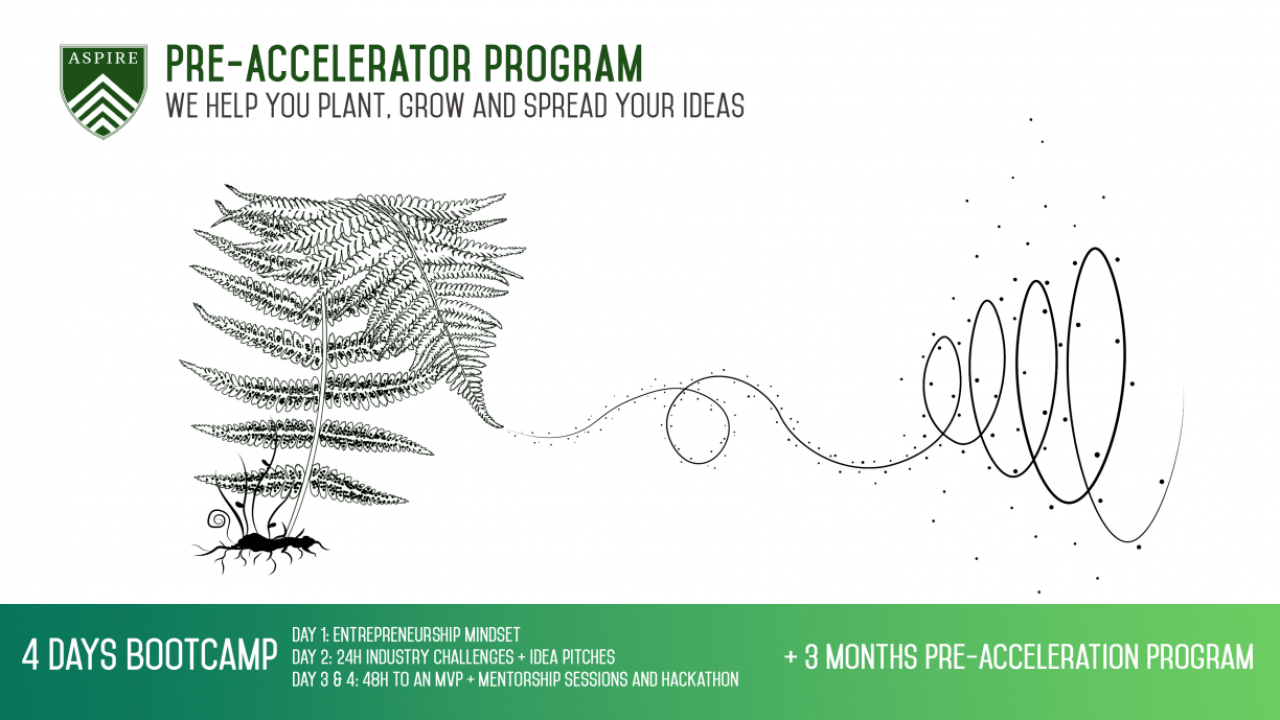 ASPIRE

PRE-ACCELERATOR PROGRAM
WE HELP YOU PLANT, GROW AND SPREAD YOUR IDEAS

4 DAYS BOOTCAMP

DAY 1: ENTREPRENEURSHIP MINDSET
DAY 2: 24H INDUSTRY CHALLENGES + IDEA PITCHES
DAY 3 & 4: 48H TO AN MVP + MENTORSHIP SESSIONS AND HACKATHON

+ 3 MONTHS PRE-ACCELERATION PROGRAM